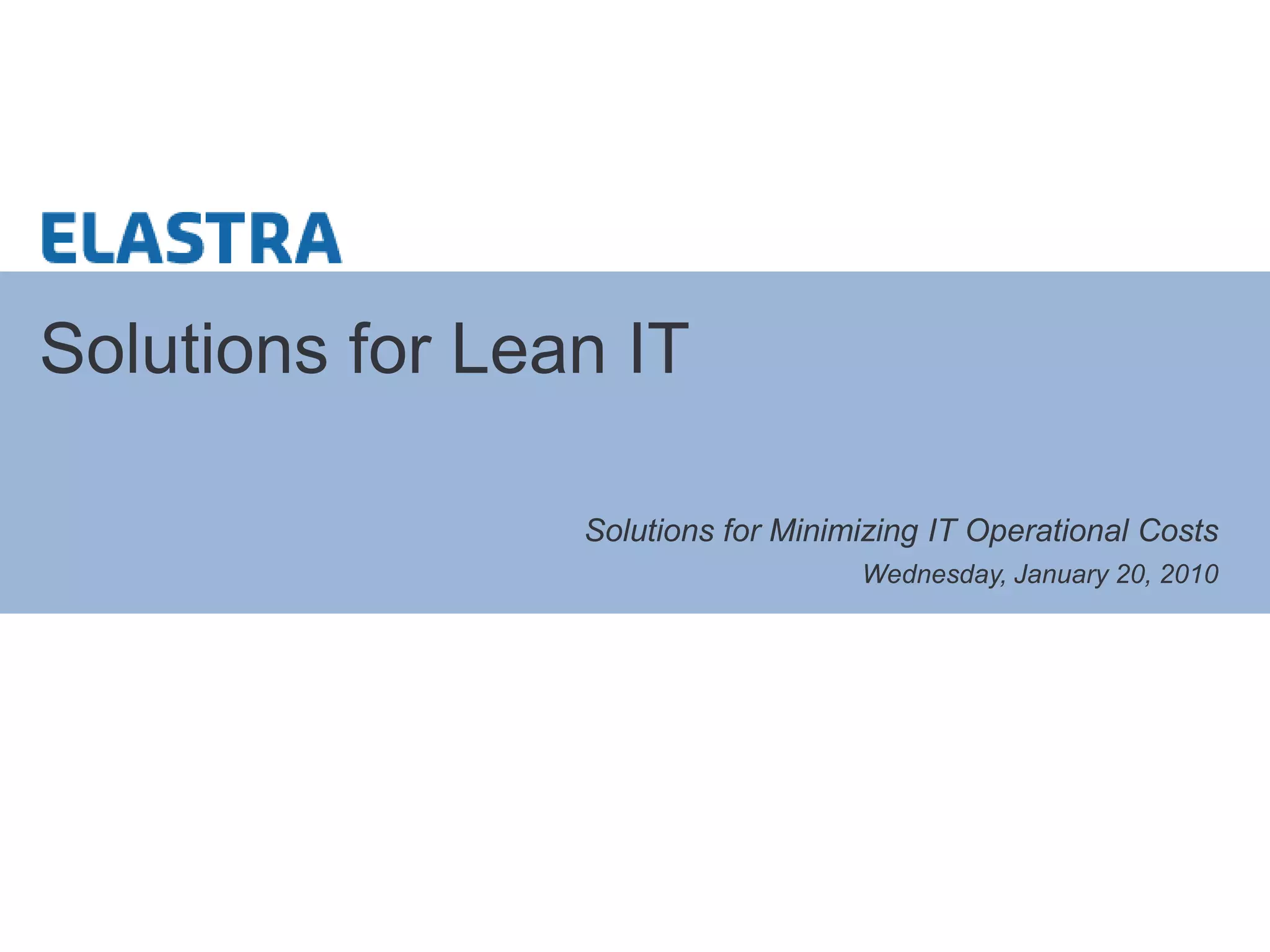 ELASTRA

Solutions for Lean IT

Solutions for Minimizing IT Operational Costs

Wednesday, January 20, 2010